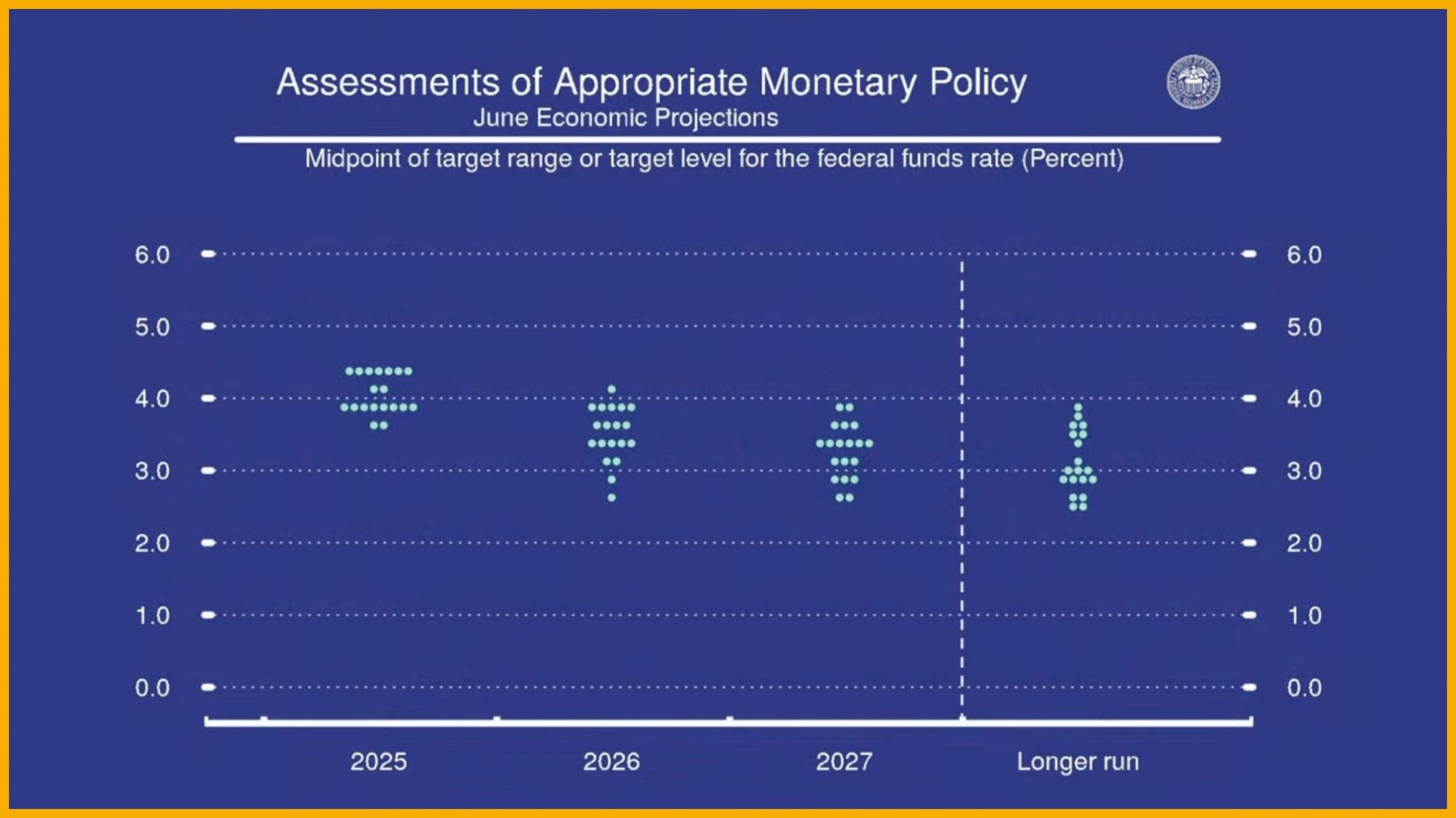 Assessments of Appropriate Monetary Policy
June Economic Projections

Midpoint of target range or target level for the federal funds rate (Percent)

6.0
5.0
4.0
3.0
2.0
1.0
0.0

6.0
5.0
4.0
3.0
2.0
1.0
0.0

2025
2026
2027
Longer run